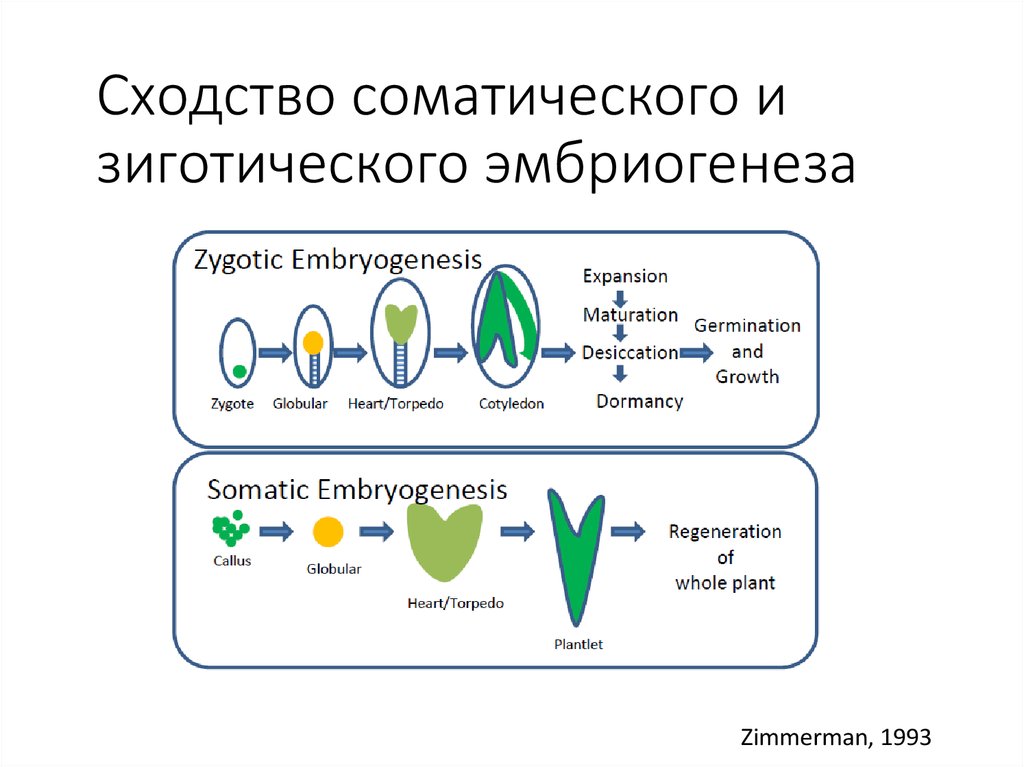 Сходство соматического и зиготического эмбриогенеза

Zygotic Embryogenesis

Zygote

Globular

Heart/Torpedo

Cotyledon

Expansion

Maturation

Desiccation

Dormancy

Germination and Growth

Somatic Embryogenesis

Callus

Globular

Heart/Torpedo

Plantlet

Regeneration of whole plant

Zimmerman, 1993